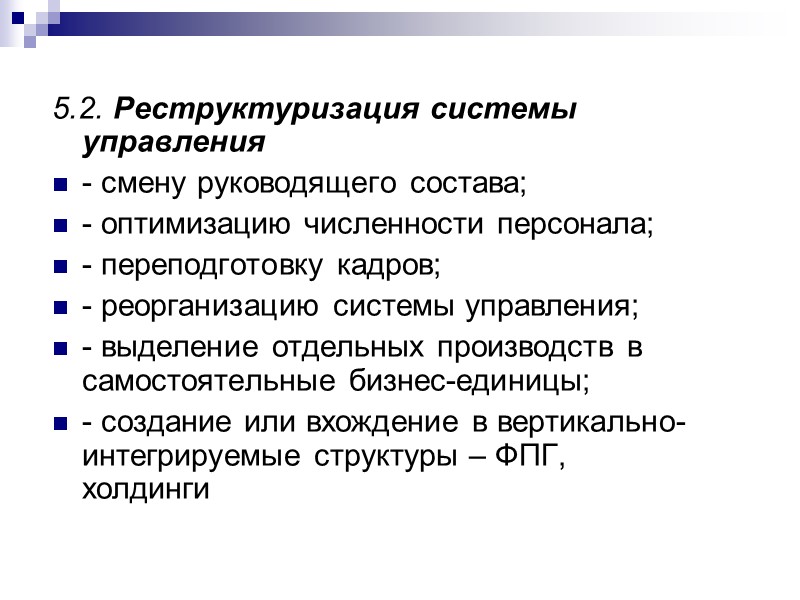 5.2. Реструктуризация системы управления

- смену руководящего состава;
- оптимизацию численности персонала;
- переподготовку кадров;
- реорганизацию системы управления;
- выделение отдельных производств в самостоятельные бизнес-единицы;
- создание или вхождение в вертикально-интегрируемые структуры – ФПГ, холдинги